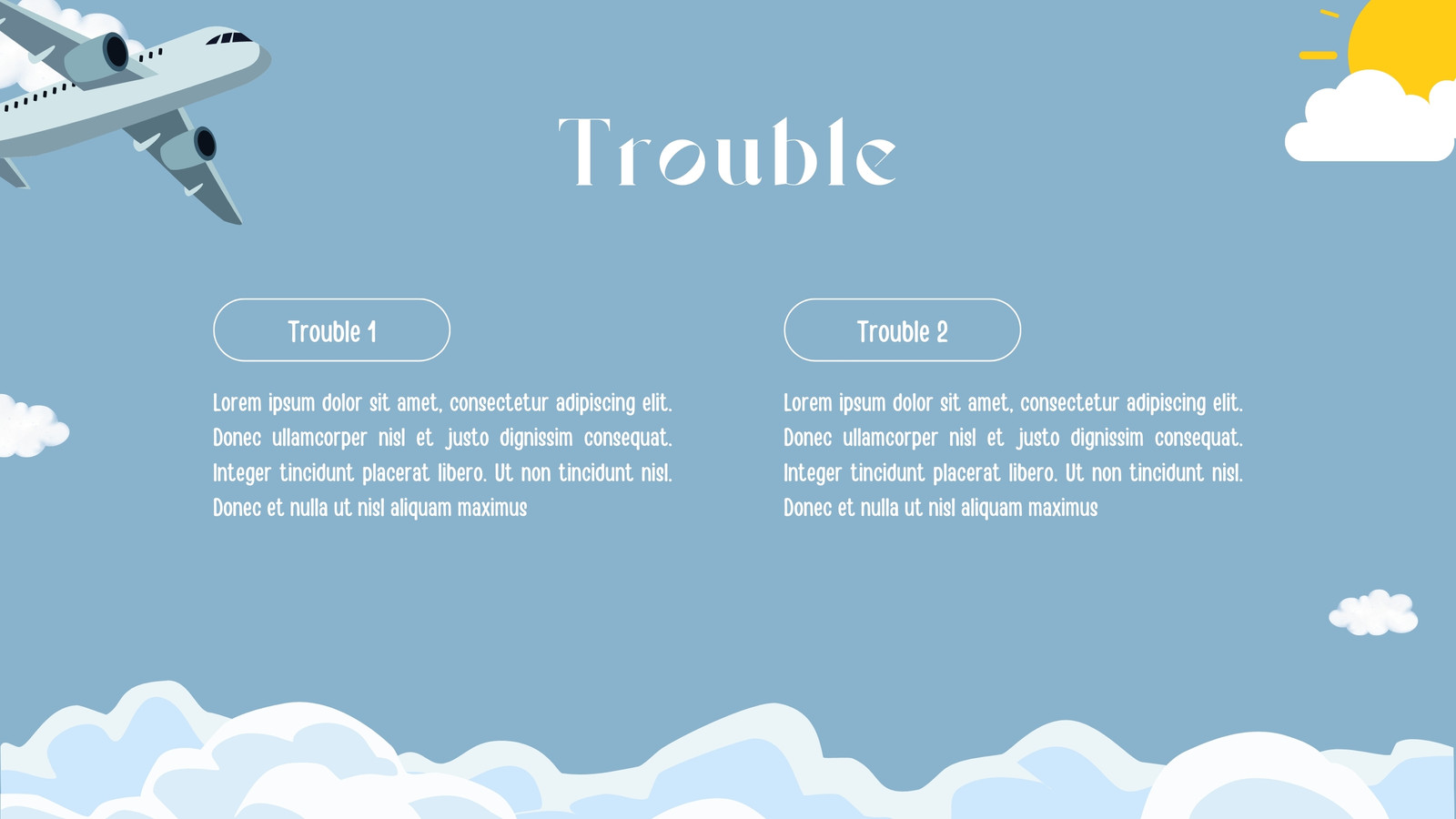 Trouble

Trouble 1

Lorem ipsum dolor sit amet, consectetur adipiscing elit. Donec ullamcorper nisl et justo dignissim consequat. Integer tincidunt placerat libero. Ut non tincidunt nisl. Donec et nulla ut nisl aliquam maximus

Trouble 2

Lorem ipsum dolor sit amet, consectetur adipiscing elit. Donec ullamcorper nisl et justo dignissim consequat. Integer tincidunt placerat libero. Ut non tincidunt nisl. Donec et nulla ut nisl aliquam maximus